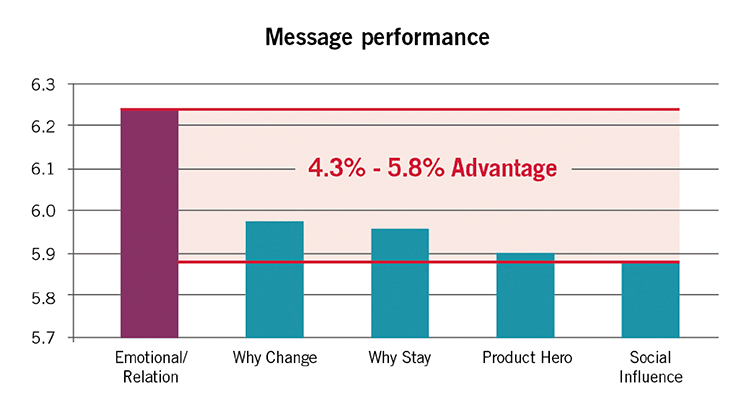 Message performance

6.3
6.2
6.1
6.0
5.9
5.8
5.7

4.3% - 5.8% Advantage

Emotional/ Relation
Why Change
Why Stay
Product Hero
Social Influence